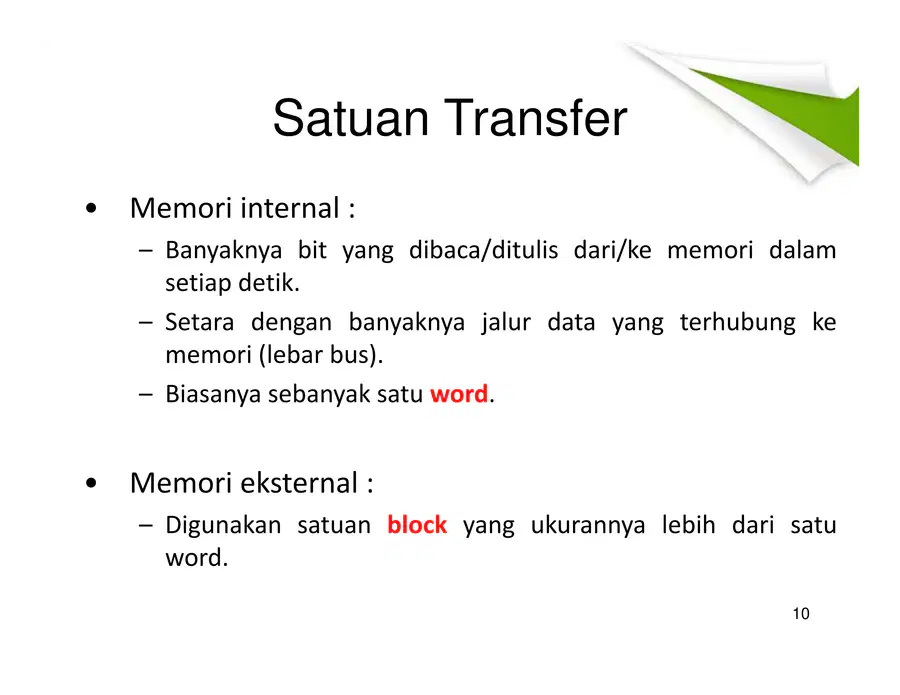 Satuan Transfer

• Memori internal :
– Banyaknya bit yang dibaca/ditulis dari/ke memori dalam setiap detik.
– Setara dengan banyaknya jalur data yang terhubung ke memori (lebar bus).
– Biasanya sebanyak satu word.

• Memori eksternal :
– Digunakan satuan block yang ukurannya lebih dari satu word.

10